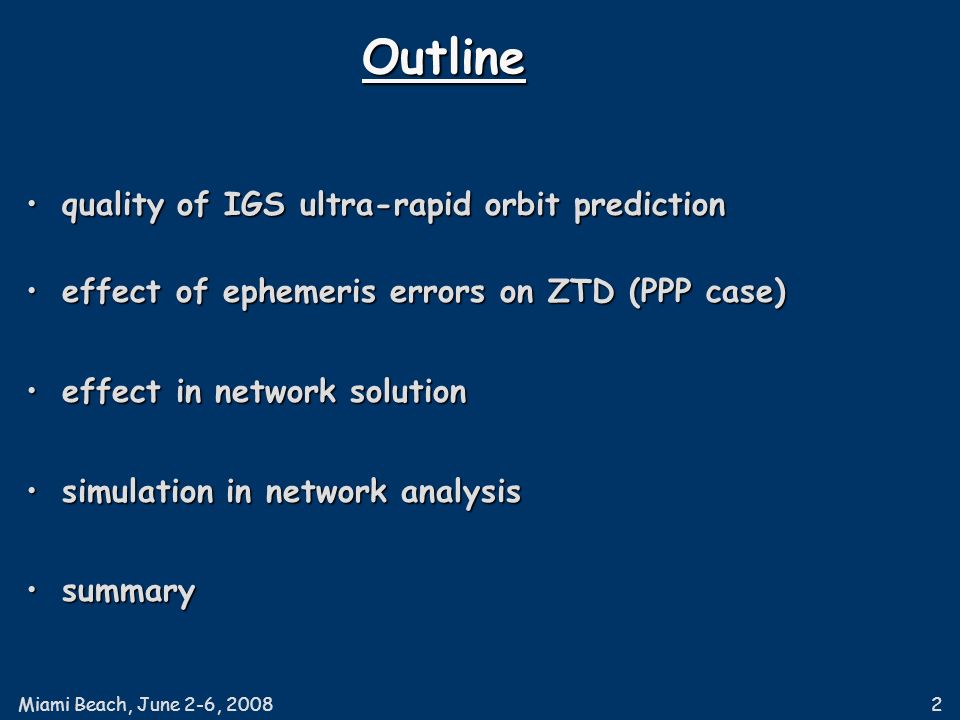 Outline

• quality of IGS ultra-rapid orbit prediction

• effect of ephemeris errors on ZTD (PPP case)

• effect in network solution

• simulation in network analysis

• summary

Miami Beach, June 2-6, 2008

2